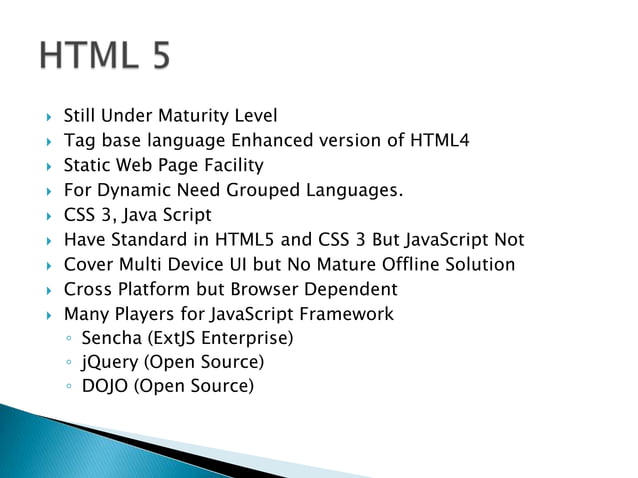 HTML 5

- Still Under Maturity Level
- Tag base language Enhanced version of HTML4
- Static Web Page Facility
- For Dynamic Need Grouped Languages.
- CSS 3, Java Script
- Have Standard in HTML5 and CSS 3 But JavaScript Not
- Cover Multi Device UI but No Mature Offline Solution
- Cross Platform but Browser Dependent
- Many Players for JavaScript Framework
  - Sencha (ExtJS Enterprise)
  - jQuery (Open Source)
  - DOJO (Open Source)